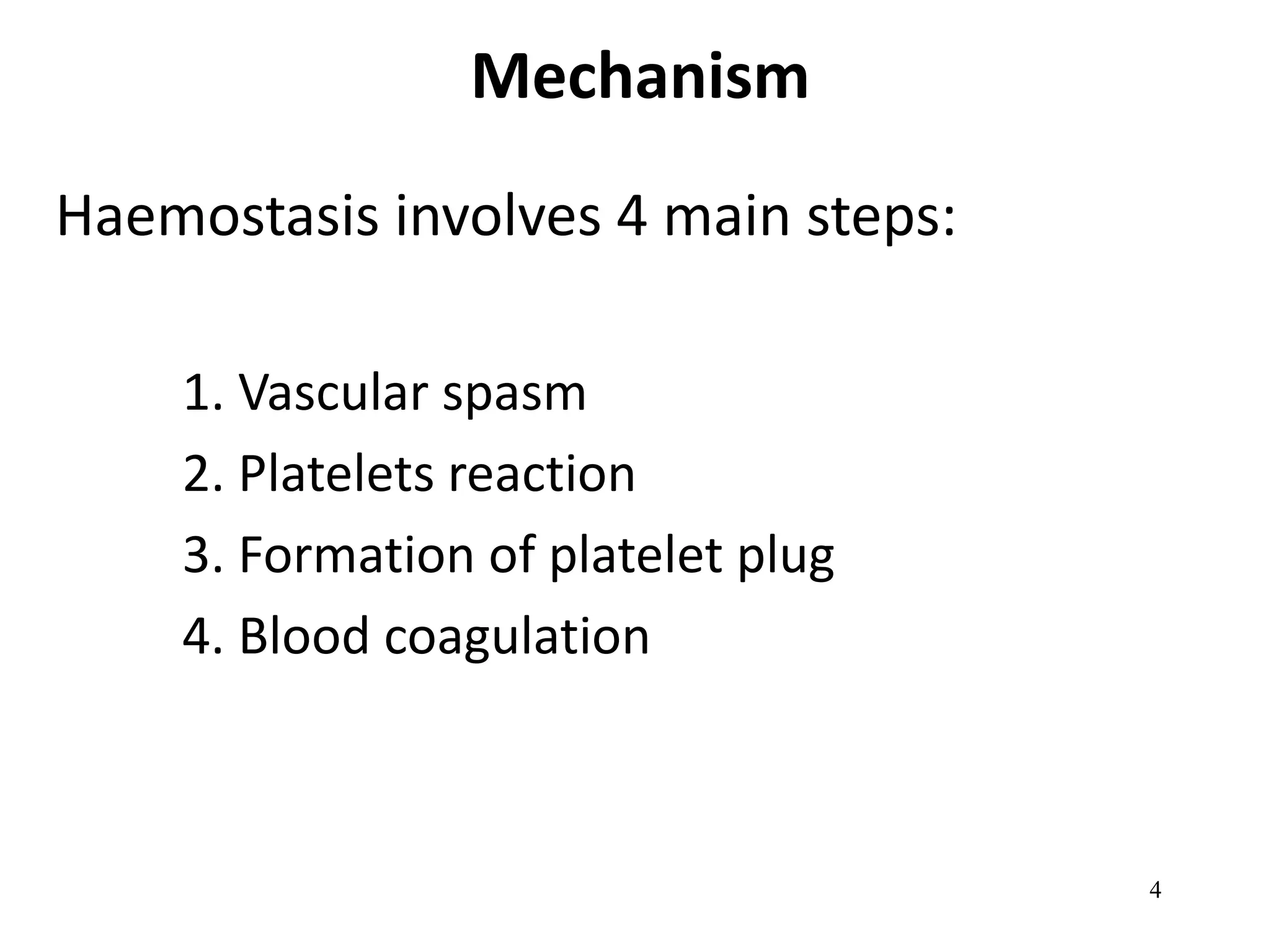 Mechanism

Haemostasis involves 4 main steps:

1. Vascular spasm
2. Platelets reaction
3. Formation of platelet plug
4. Blood coagulation

4